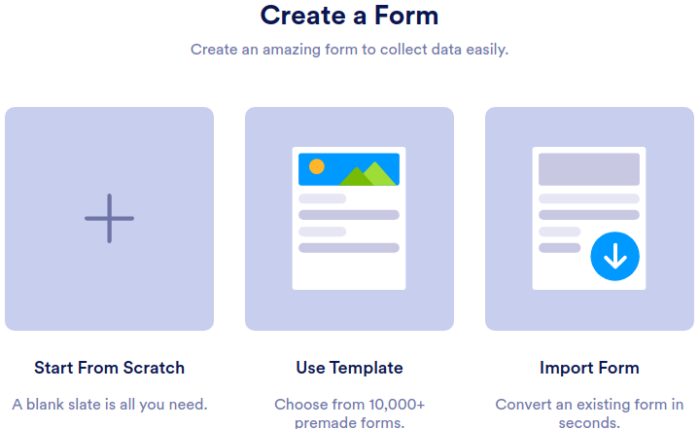 Create a Form

Create an amazing form to collect data easily.

Start From Scratch

A blank slate is all you need.

Use Template

Choose from 10,000+ premade forms.

Import Form

Convert an existing form in seconds.